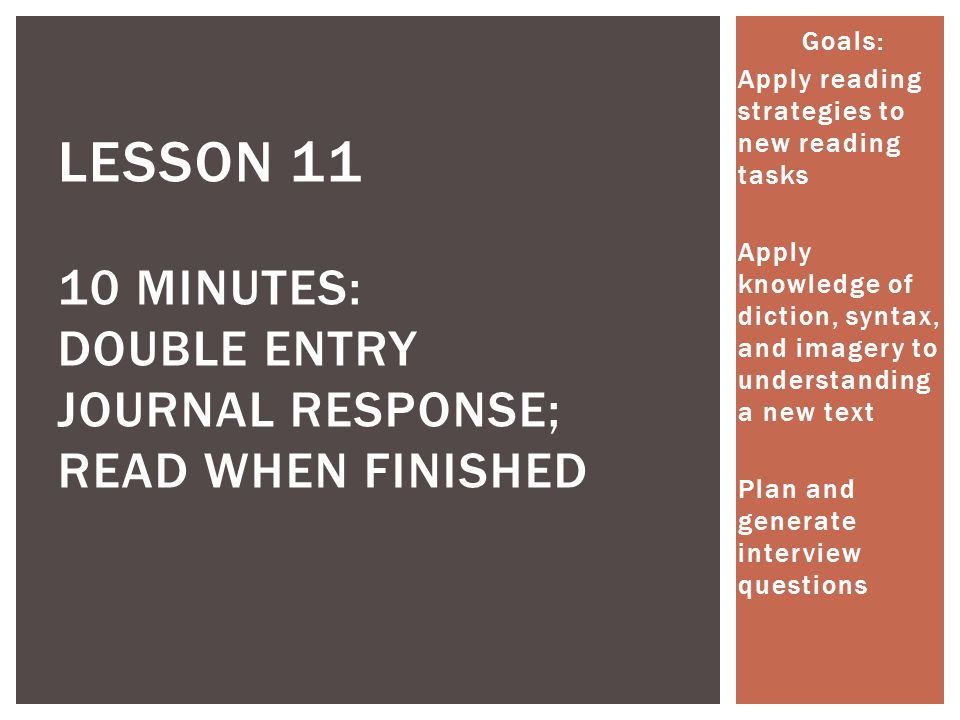 LESSON 11

10 MINUTES: DOUBLE ENTRY JOURNAL RESPONSE; READ WHEN FINISHED

Goals:

Apply reading strategies to new reading tasks

Apply knowledge of diction, syntax, and imagery to understanding a new text

Plan and generate interview questions